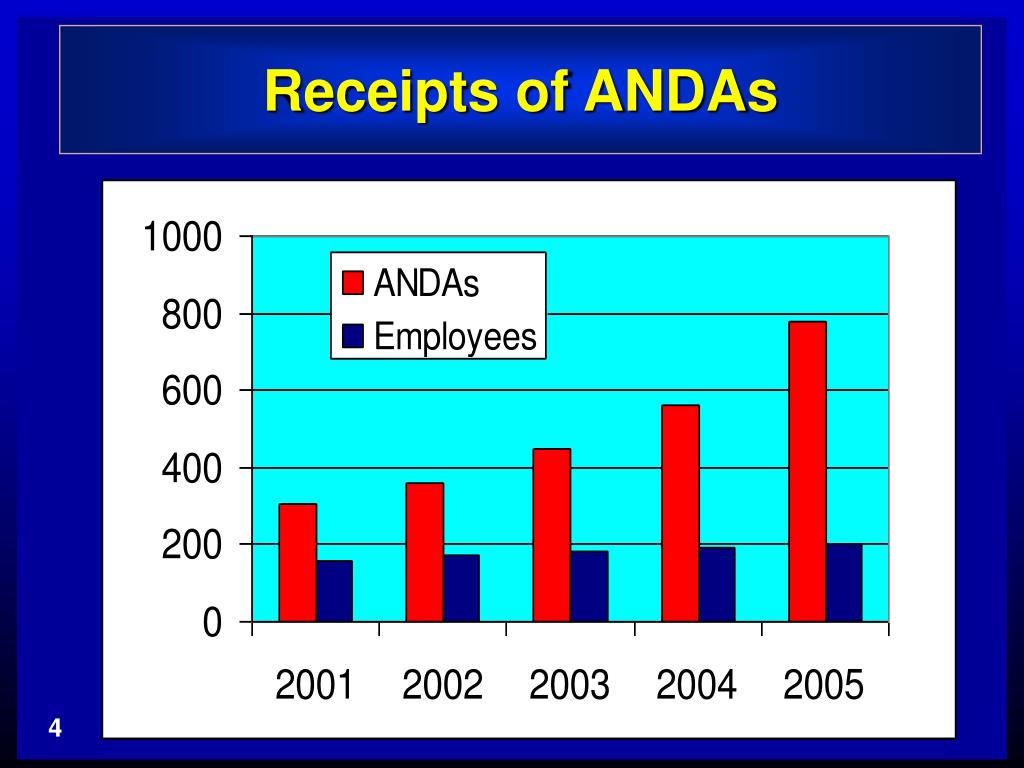 Receipts of ANDAs

1000
800
600
400
200
0

ANDAs
Employees

2001 2002 2003 2004 2005

4